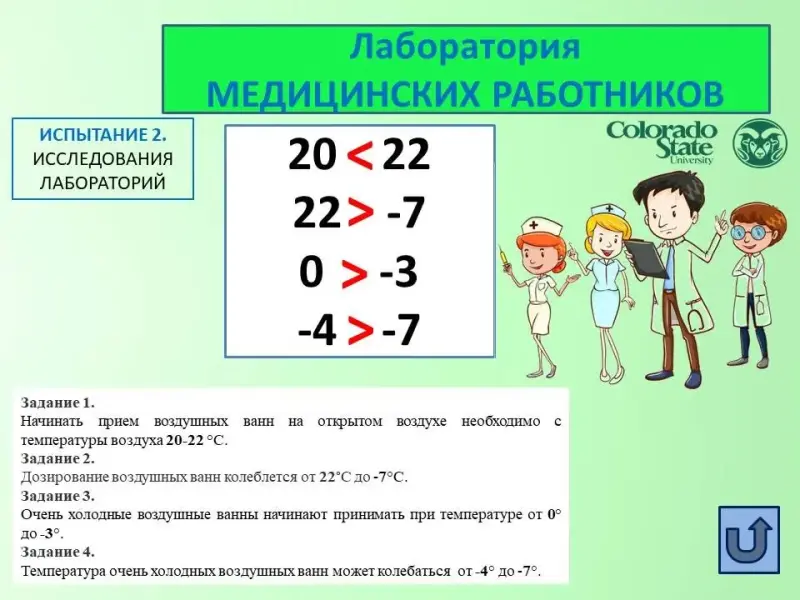 Лаборатория
МЕДИЦИНСКИХ РАБОТНИКОВ

ИСПЫТАНИЕ 2.
ИССЛЕДОВАНИЯ ЛАБОРАТОРИЙ

$20 < 22$
$22 > -7$
$0 > -3$
$-4 > -7$

Colorado State University

Задание 1.
Начинать прием воздушных ванн на открытом воздухе необходимо с температуры воздуха 20-22 °С.
Задание 2.
Дозирование воздушных ванн колеблется от 22°С до -7°С.
Задание 3.
Очень холодные воздушные ванны начинают принимать при температуре от 0° до -3°.
Задание 4.
Температура очень холодных воздушных ванн может колебаться от -4° до -7°.